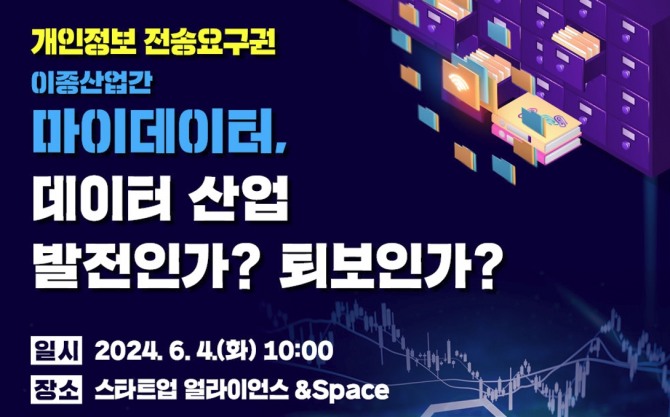 개인정보 전송요구권

이종산업간

마이데이터,

데이터 산업

발전인가? 퇴보인가?

일시 2024. 6. 4.(화) 10:00

장소 스타트업 얼라이언스 &Space